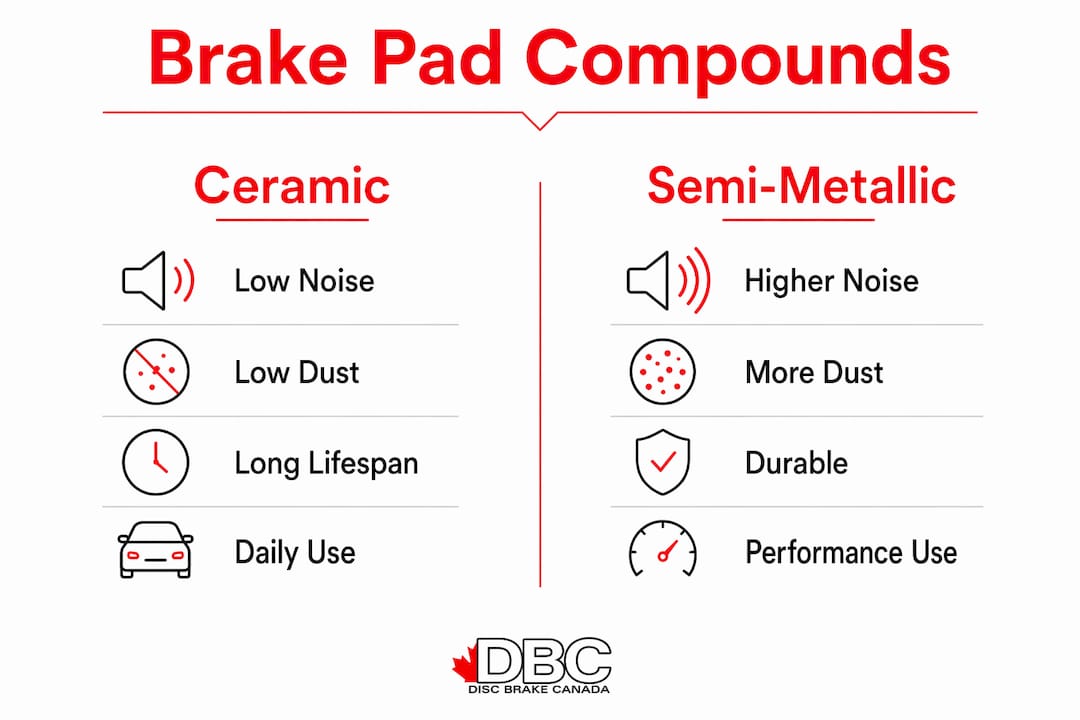 Brake Pad Compounds

Ceramic

Low Noise

Low Dust

Long Lifespan

Daily Use

Semi-Metallic

Higher Noise

More Dust

Durable

Performance Use

DBC
DISC BRAKE CANADA